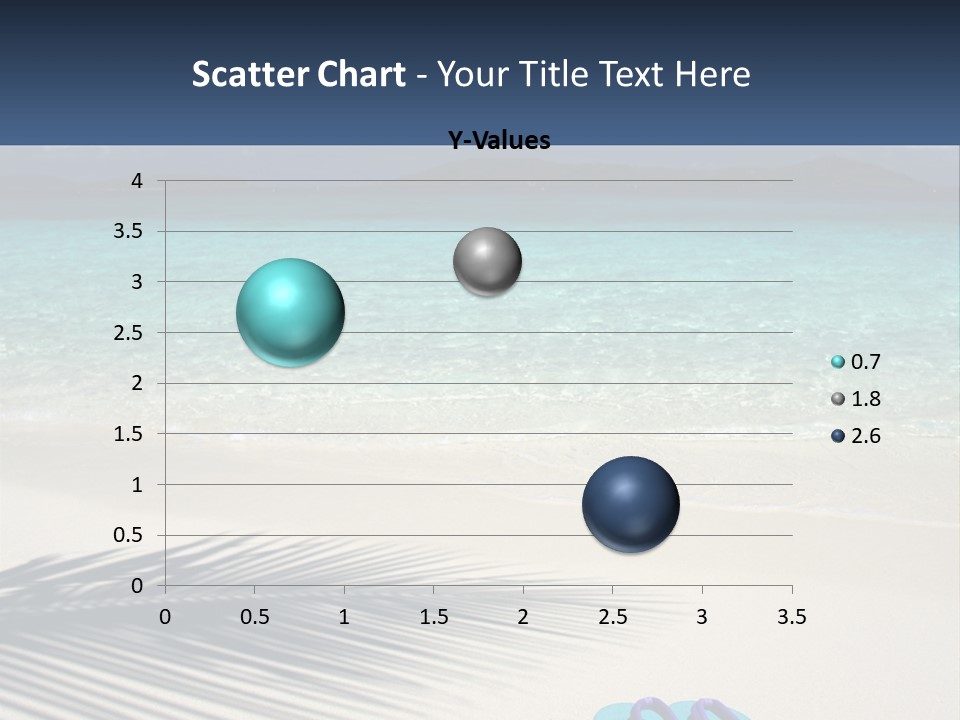 Scatter Chart - Your Title Text Here

Y-Values

4
3.5
3
2.5
2
1.5
1
0.5
0

0 0.5 1 1.5 2 2.5 3 3.5

0.7
1.8
2.6